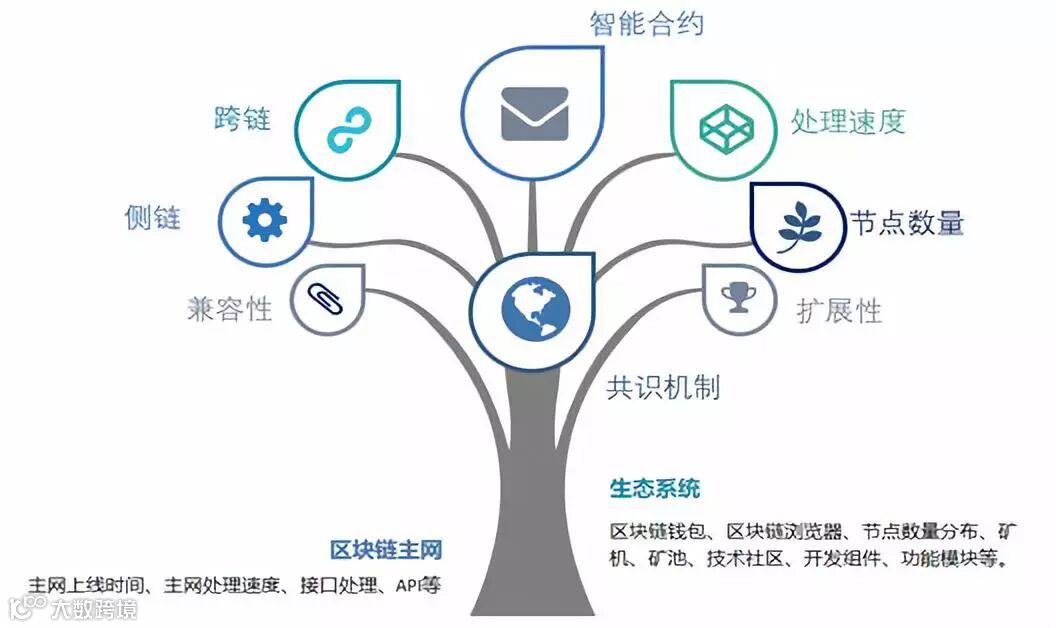 智能合约

跨链

处理速度

侧链

节点数量

兼容性

扩展性

共识机制

生态系统

区块链钱包、区块链浏览器、节点数量分布、矿机、矿池、技术社区、开发组件、功能模块等。

区块链主网

主网上线时间、主网处理速度、接口处理、API等

大数跨境